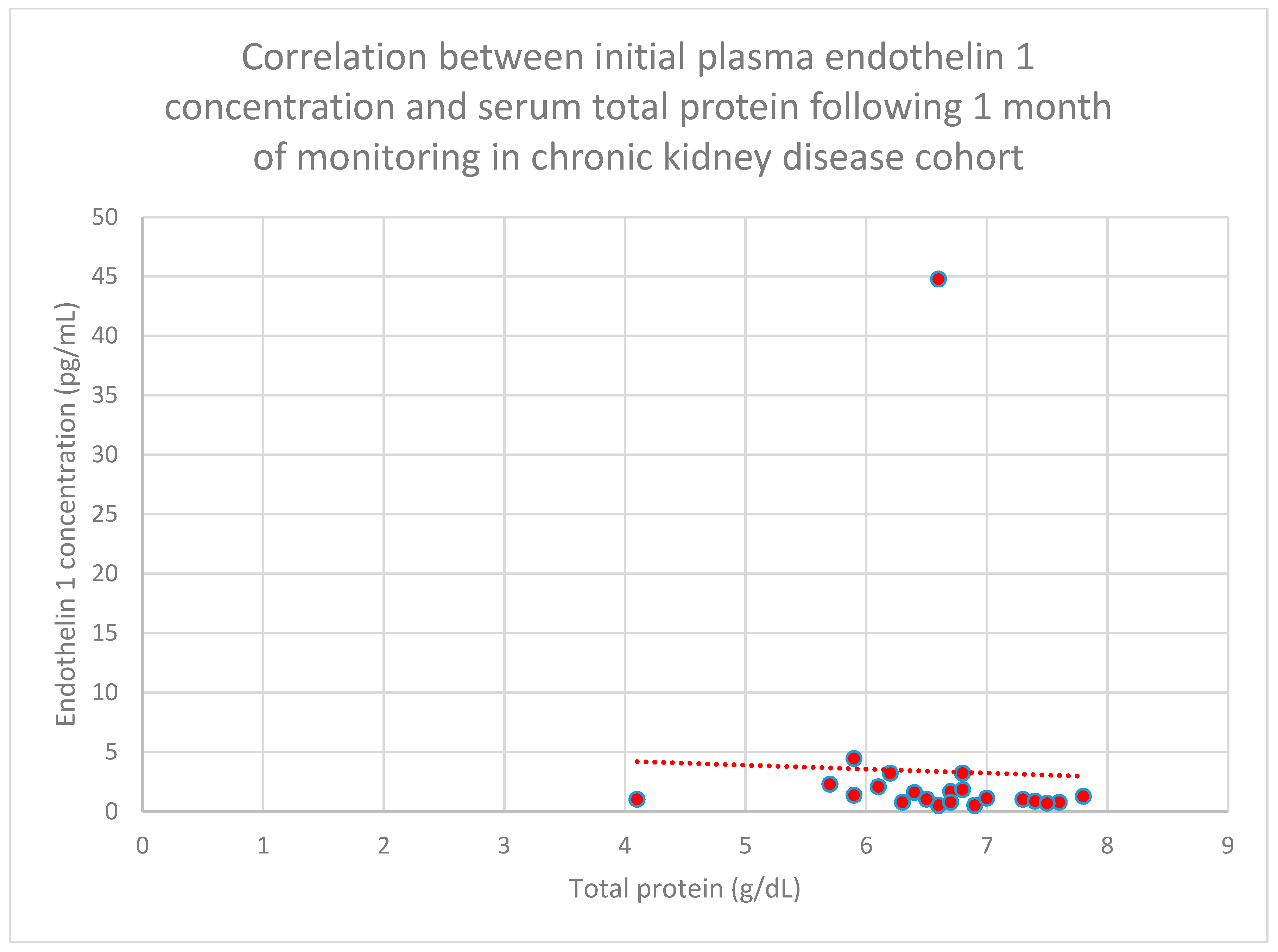 Correlation between initial plasma endothelin 1 concentration and serum total protein following 1 month of monitoring in chronic kidney disease cohort

Endothelin 1 concentration (pg/mL)

50
45
40
35
30
25
20
15
10
5
0

0 1 2 3 4 5 6 7 8 9

Total protein (g/dL)